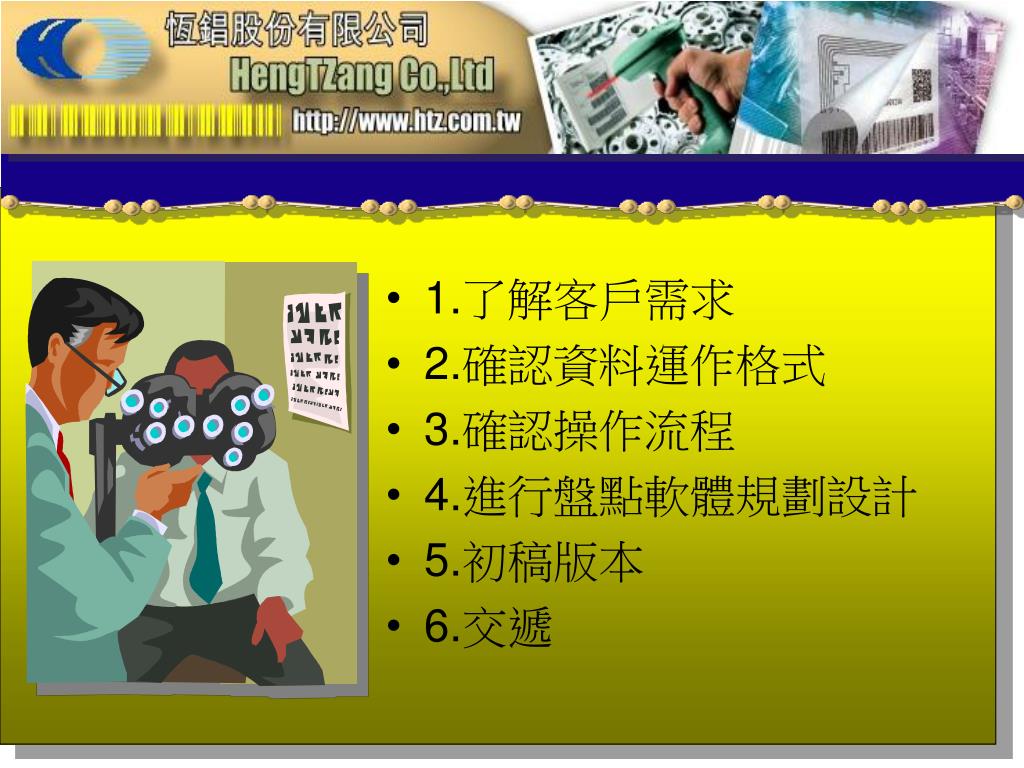 恆錩股份有限公司
HengTZang Co.,Ltd
http://www.htz.com.tw

• 1.了解客戶需求
• 2.確認資料運作格式
• 3.確認操作流程
• 4.進行盤點軟體規劃設計
• 5.初稿版本
• 6.交遞